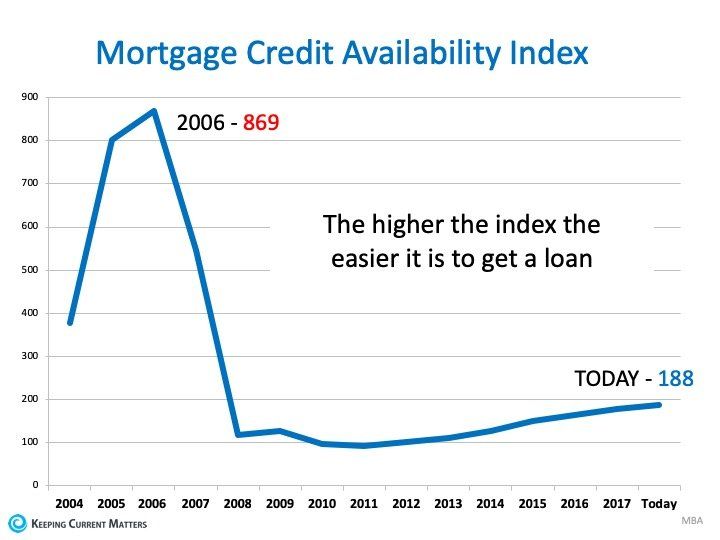 Mortgage Credit Availability Index

900
800
700
600
500
400
300
200
100
0

2006 - 869

The higher the index the easier it is to get a loan

TODAY - 188

2004 2005 2006 2007 2008 2009 2010 2011 2012 2013 2014 2015 2016 2017 Today

KEEPING CURRENT MATTERS

MBA